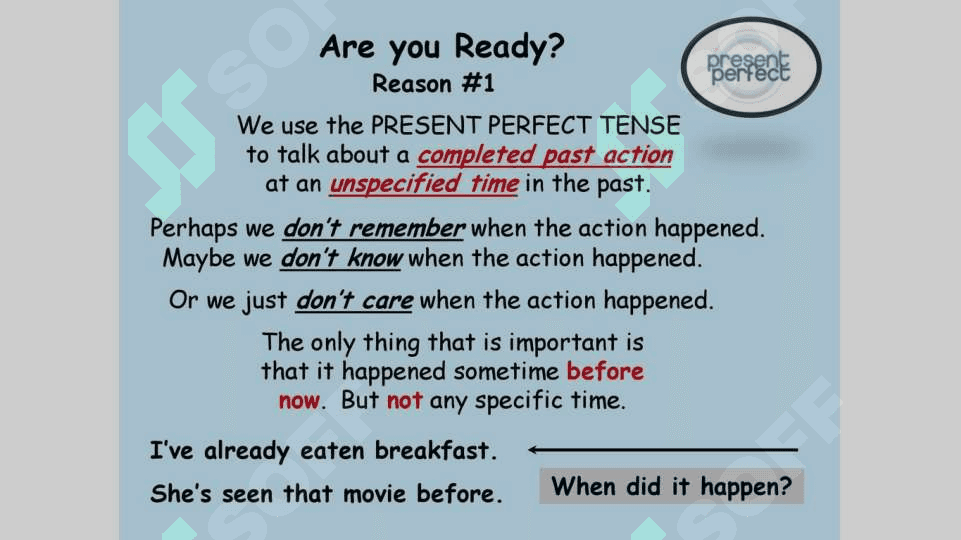 Are you Ready?
Reason #1

present perfect

We use the PRESENT PERFECT TENSE to talk about a completed past action at an unspecified time in the past.

Perhaps we don't remember when the action happened. Maybe we don't know when the action happened.

Or we just don't care when the action happened.

The only thing that is important is that it happened sometime before now. But not any specific time.

I've already eaten breakfast.

She's seen that movie before.

When did it happen?